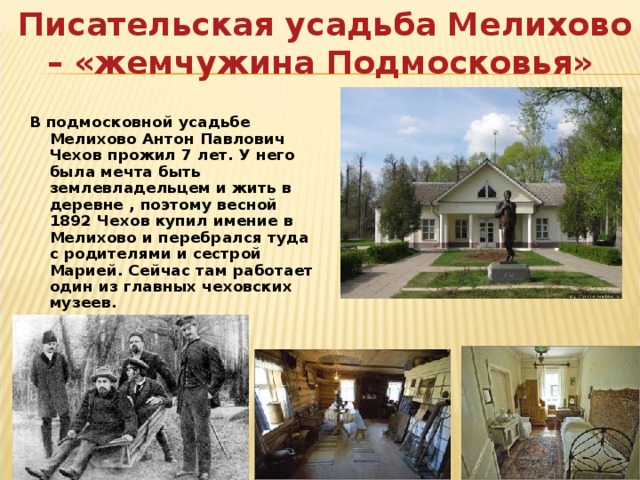 Писательская усадьба Мелихово – «жемчужина Подмосковья»

В подмосковной усадьбе Мелихово Антон Павлович Чехов прожил 7 лет. У него была мечта быть землевладельцем и жить в деревне , поэтому весной 1892 Чехов купил имение в Мелихово и перебрался туда с родителями и сестрой Марией. Сейчас там работает один из главных чеховских музеев.